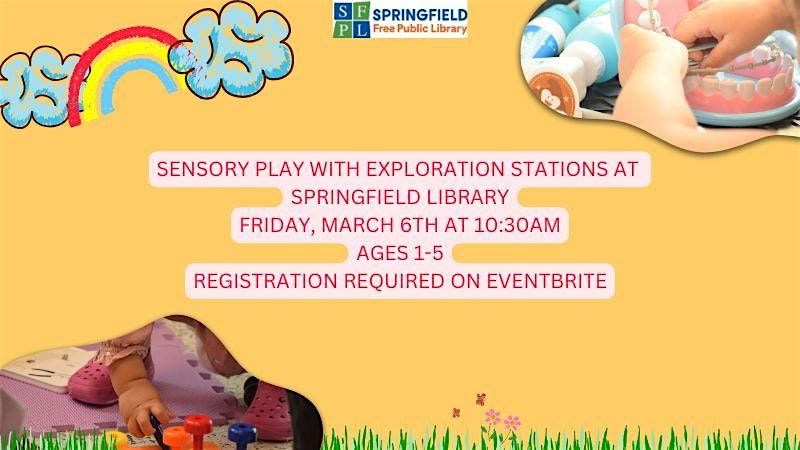 S F
P L SPRINGFIELD
Free Public Library

SENSORY PLAY WITH EXPLORATION STATIONS AT SPRINGFIELD LIBRARY
FRIDAY, MARCH 6TH AT 10:30AM
AGES 1-5
REGISTRATION REQUIRED ON EVENTBRITE